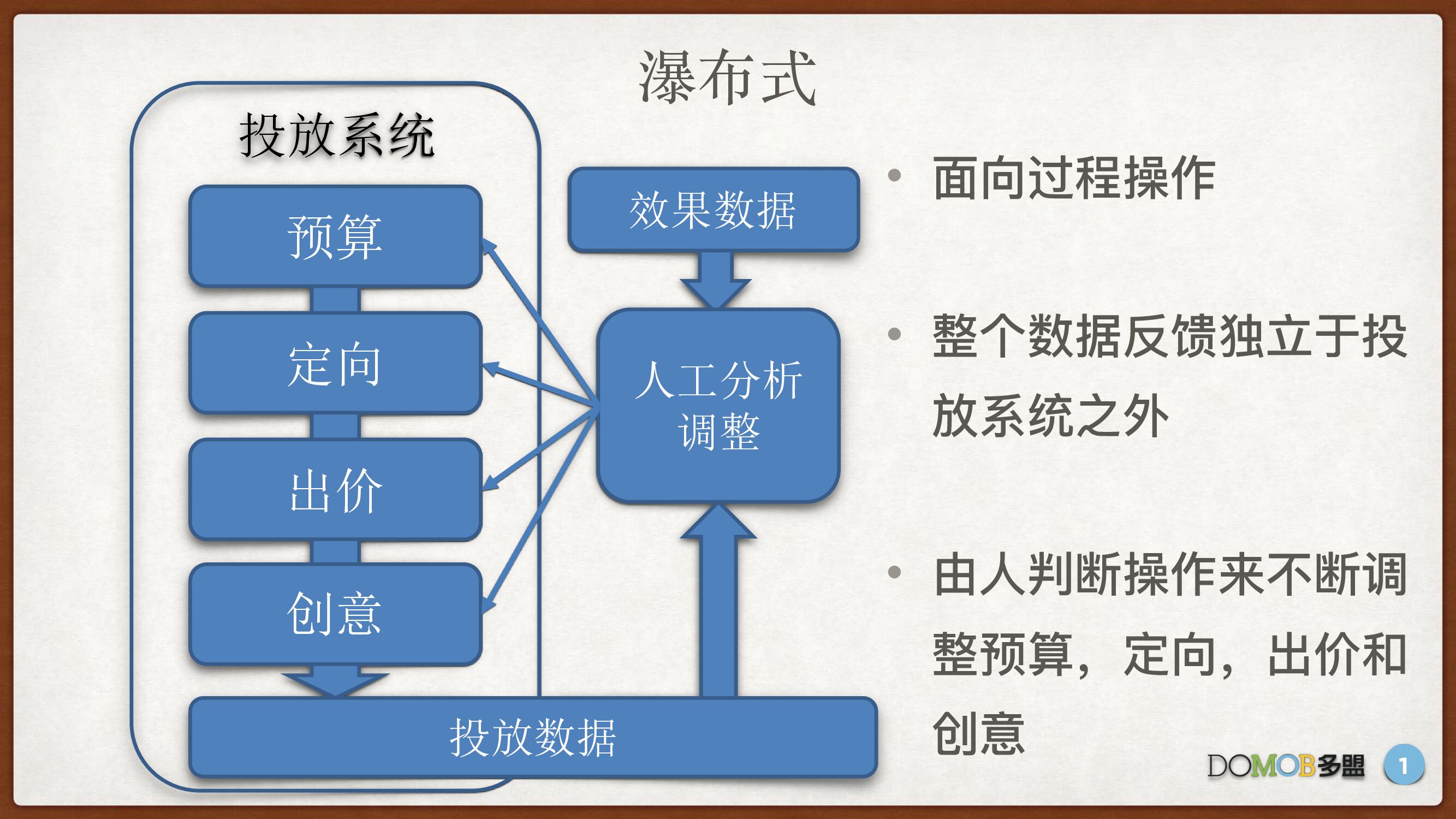 瀑布式

投放系统

预算

定向

出价

创意

效果数据

人工分析调整

投放数据

• 面向过程操作

• 整个数据反馈独立于投放系统之外

• 由人判断操作来不断调整预算，定向，出价和创意

DOMOB多盟

1